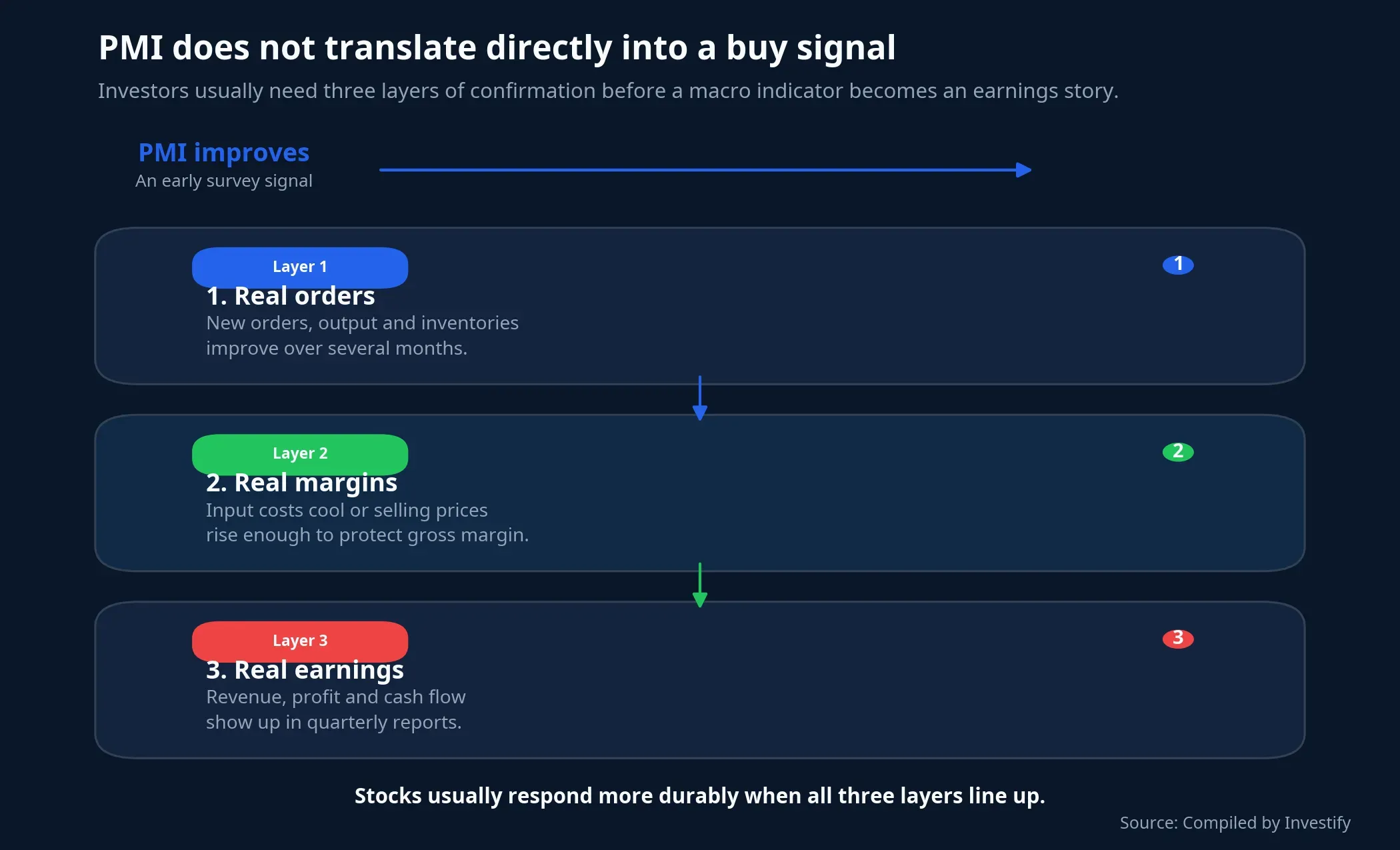 PMI does not translate directly into a buy signal

Investors usually need three layers of confirmation before a macro indicator becomes an earnings story.

PMI improves
An early survey signal

Layer 1
1

1. Real orders
New orders, output and inventories improve over several months.

Layer 2
2

2. Real margins
Input costs cool or selling prices rise enough to protect gross margin.

Layer 3
3

3. Real earnings
Revenue, profit and cash flow show up in quarterly reports.

Stocks usually respond more durably when all three layers line up.

Source: Compiled by Investify